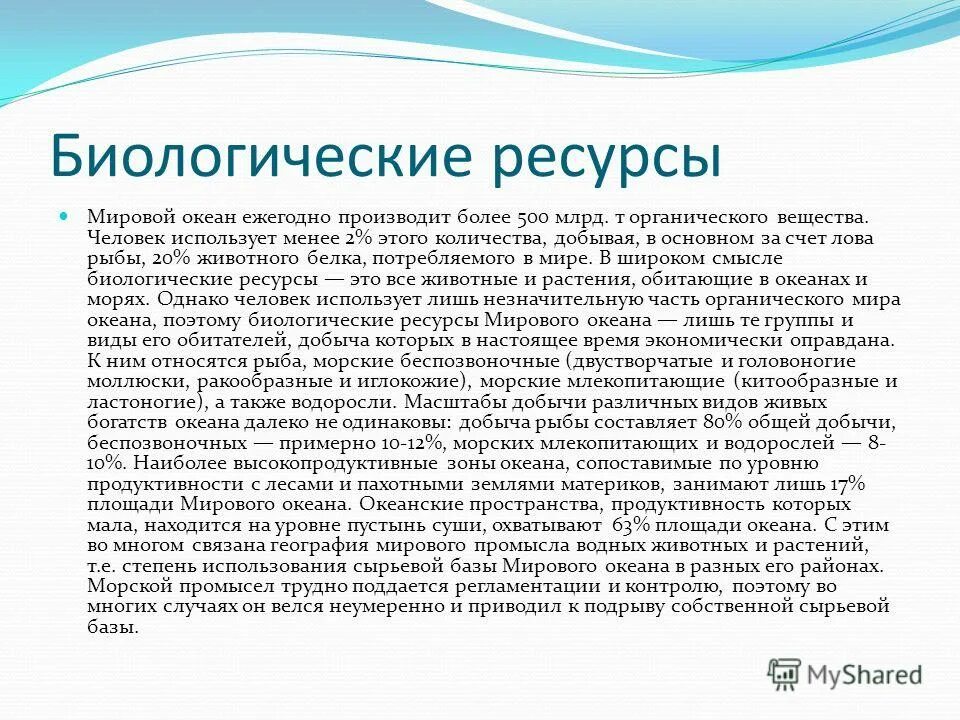 Биологические ресурсы

Мировой океан ежегодно производит более 500 млрд. т органического вещества. Человек использует менее 2% этого количества, добывая, в основном за счет лова рыбы, 20% животного белка, потребляемого в мире. В широком смысле биологические ресурсы — это все животные и растения, обитающие в океанах и морях. Однако человек использует лишь незначительную часть органического мира океана, поэтому биологические ресурсы Мирового океана — лишь те группы и виды его обитателей, добыча которых в настоящее время экономически оправдана. К ним относятся рыба, морские беспозвоночные (двустворчатые и головоногие моллюски, ракообразные и иглокожие), морские млекопитающие (китообразные и ластоногие), а также водоросли. Масштабы добычи различных видов живых богатств океана далеко не одинаковы: добыча рыбы составляет 80% общей добычи, беспозвоночных — примерно 10-12%, морских млекопитающих и водорослей — 8-10%. Наиболее высокопродуктивные зоны океана, сопоставимые по уровню продуктивности с лесами и пахотными землями материков, занимают лишь 17% площади Мирового океана. Океанские пространства, продуктивность которых мала, находится на уровне пустынь суши, охватывают 63% площади океана. С этим во многом связана география мирового промысла водных животных и растений, т.е. степень использования сырьевой базы Мирового океана в разных его районах. Морской промысел трудно поддается регламентации и контролю, поэтому во многих случаях он велся неумеренно и приводил к подрыву собственной сырьевой базы.

MyShared